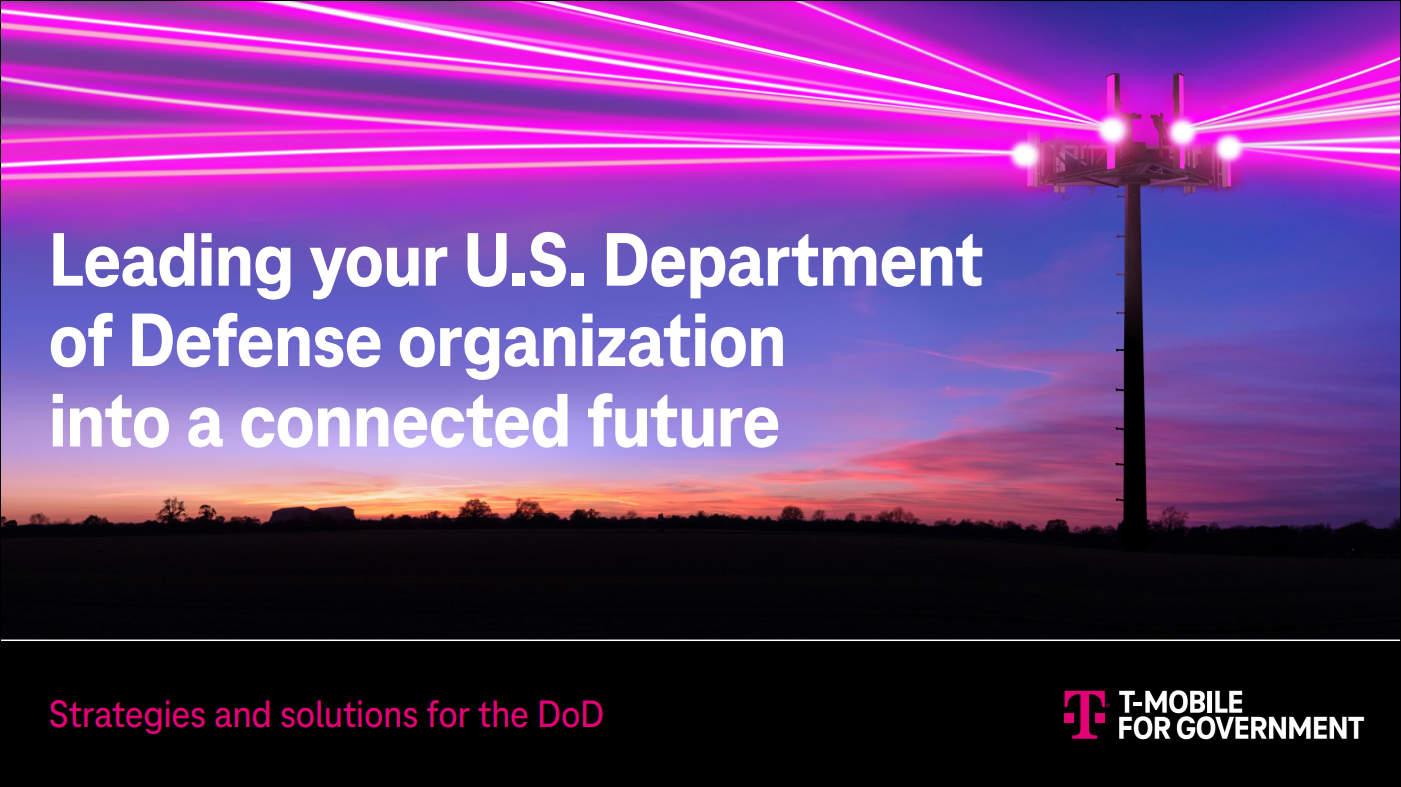 Leading your U.S. Department of Defense organization into a connected future

Strategies and solutions for the DoD

T-MOBILE FOR GOVERNMENT